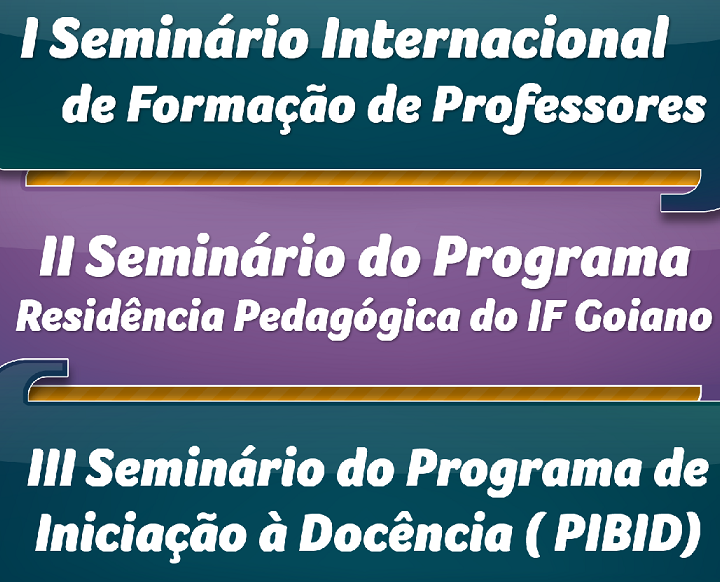 I Seminário Internacional de Formação de Professores

II Seminário do Programa Residência Pedagógica do IF Goiano

III Seminário do Programa de Iniciação à Docência ( PIBID)